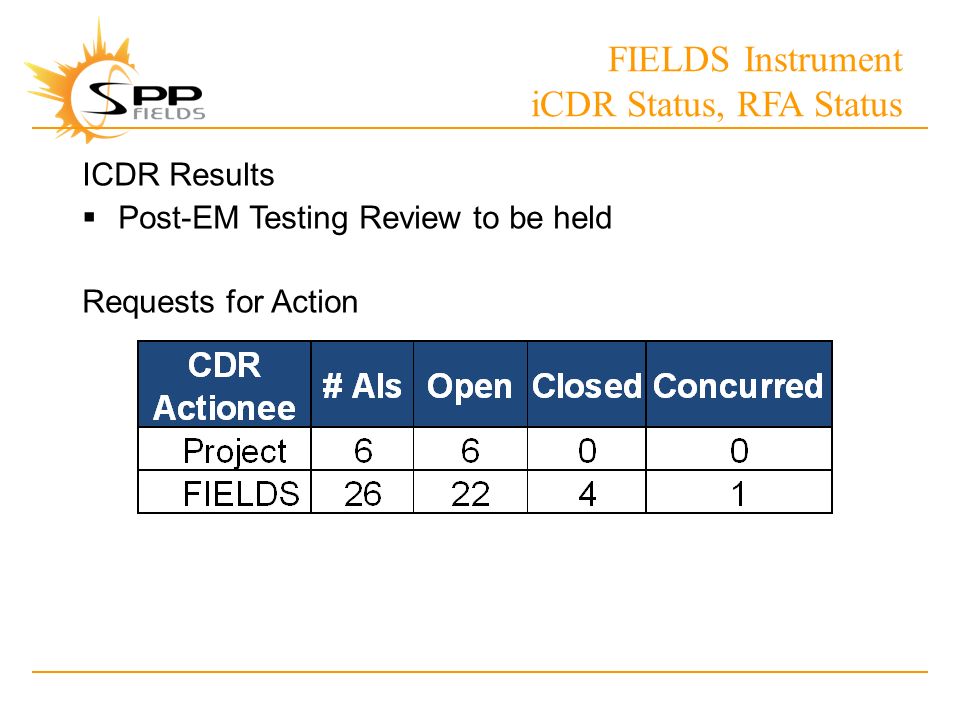 SPP FIELDS

FIELDS Instrument
iCDR Status, RFA Status

ICDR Results

▪ Post-EM Testing Review to be held

Requests for Action

| CDR Actionee | # AIs | Open | Closed | Concurred |
|---|---|---|---|---|
| Project | 6 | 6 | 0 | 0 |
| FIELDS | 26 | 22 | 4 | 1 |